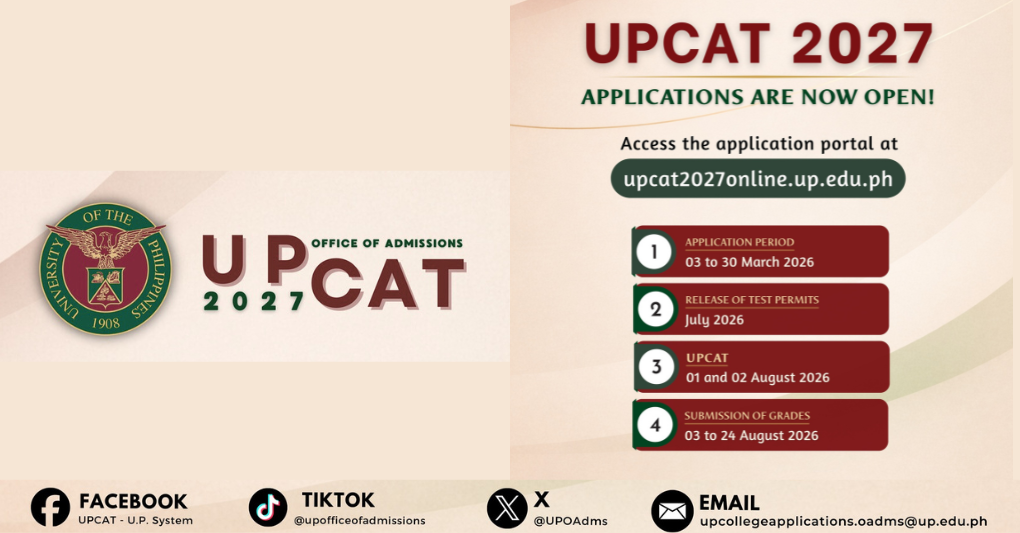 UNIVERSITY OF THE PHILIPPINES
1908

UP
OFFICE OF ADMISSIONS
2027 CAT

UPCAT 2027

APPLICATIONS ARE NOW OPEN!

Access the application portal at

upcat2027online.up.edu.ph

1
APPLICATION PERIOD
03 to 30 March 2026

2
RELEASE OF TEST PERMITS
July 2026

3
UPCAT
01 and 02 August 2026

4
SUBMISSION OF GRADES
03 to 24 August 2026

FACEBOOK
UPCAT - U.P. System

TIKTOK
@upofficeofadmissions

X
@UPOAdms

EMAIL
upcollegeapplications.oadms@up.edu.ph